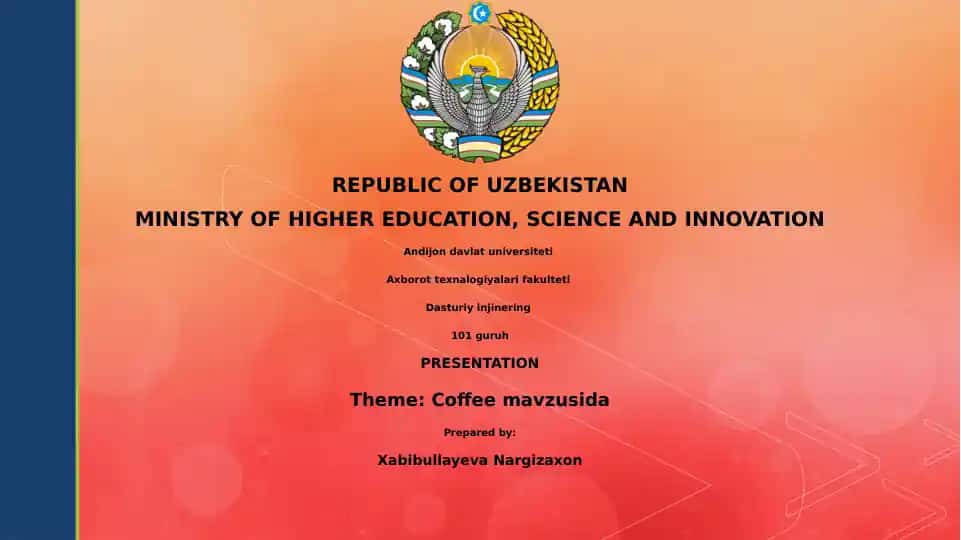 REPUBLIC OF UZBEKISTAN
MINISTRY OF HIGHER EDUCATION, SCIENCE AND INNOVATION

Andijon davlat universiteti

Axborot texnalogiyalari fakulteti

Dasturiy injinering

101 guruh

PRESENTATION

Theme: Coffee mavzusida

Prepared by:

Xabibullayeva Nargizaxon